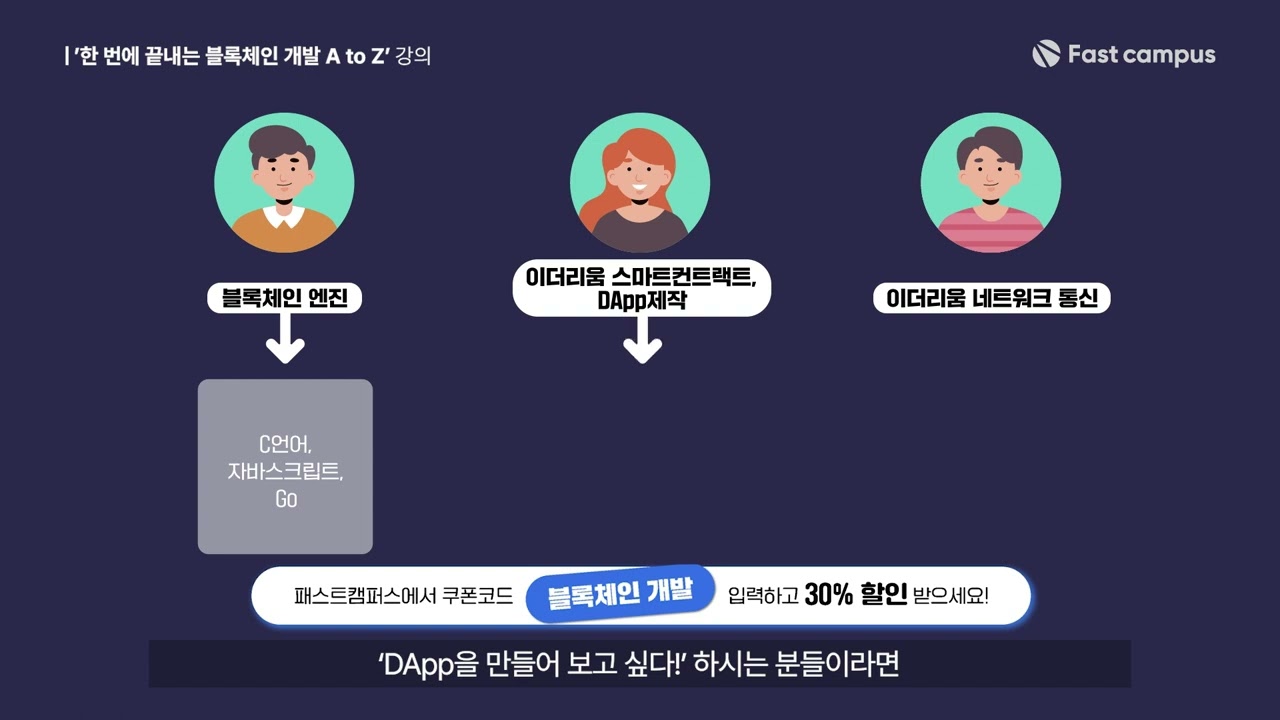 | '한 번에 끝내는 블록체인 개발 A to Z' 강의

Fast campus

블록체인 엔진

이더리움 스마트컨트랙트, DApp제작

이더리움 네트워크 통신

C언어, 자바스크립트, Go

패스트캠퍼스에서 쿠폰코드 블록체인 개발 입력하고 30% 할인 받으세요!

'DApp을 만들어 보고 싶다!' 하시는 분들이라면